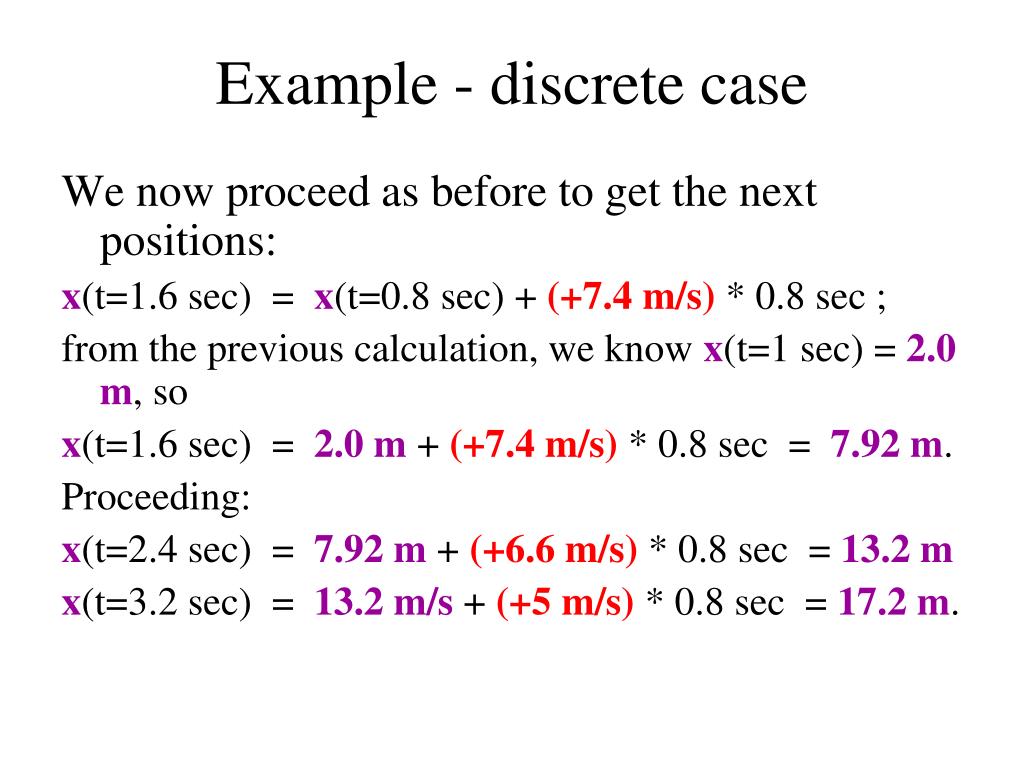 Example - discrete case

We now proceed as before to get the next positions:

x(t=1.6 sec) = x(t=0.8 sec) + (+7.4 m/s) * 0.8 sec ;

from the previous calculation, we know x(t=1 sec) = 2.0 m, so

x(t=1.6 sec) = 2.0 m + (+7.4 m/s) * 0.8 sec = 7.92 m.

Proceeding:

x(t=2.4 sec) = 7.92 m + (+6.6 m/s) * 0.8 sec = 13.2 m

x(t=3.2 sec) = 13.2 m/s + (+5 m/s) * 0.8 sec = 17.2 m.